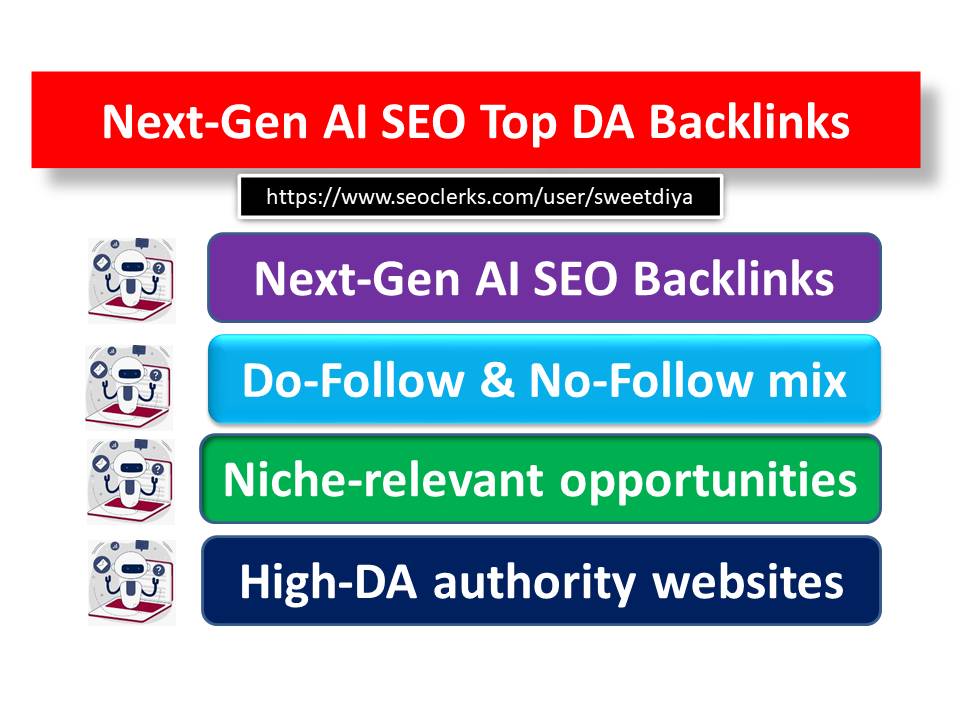 Next-Gen AI SEO Top DA Backlinks

https://www.seoclerks.com/user/sweetdiya

Next-Gen AI SEO Backlinks

Do-Follow & No-Follow mix

Niche-relevant opportunities

High-DA authority websites